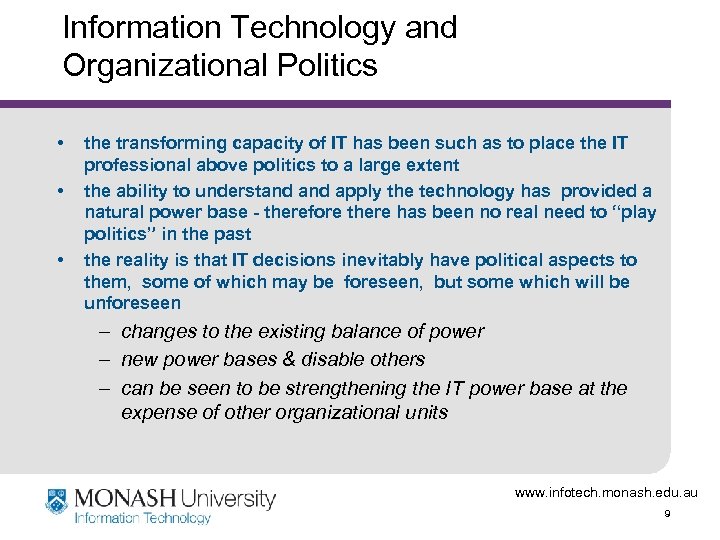 Information Technology and Organizational Politics

• the transforming capacity of IT has been such as to place the IT professional above politics to a large extent
• the ability to understand and apply the technology has provided a natural power base - therefore there has been no real need to "play politics" in the past
• the reality is that IT decisions inevitably have political aspects to them, some of which may be foreseen, but some which will be unforeseen
– changes to the existing balance of power
– new power bases & disable others
– can be seen to be strengthening the IT power base at the expense of other organizational units

MONASH University
Information Technology

www.infotech.monash.edu.au
9